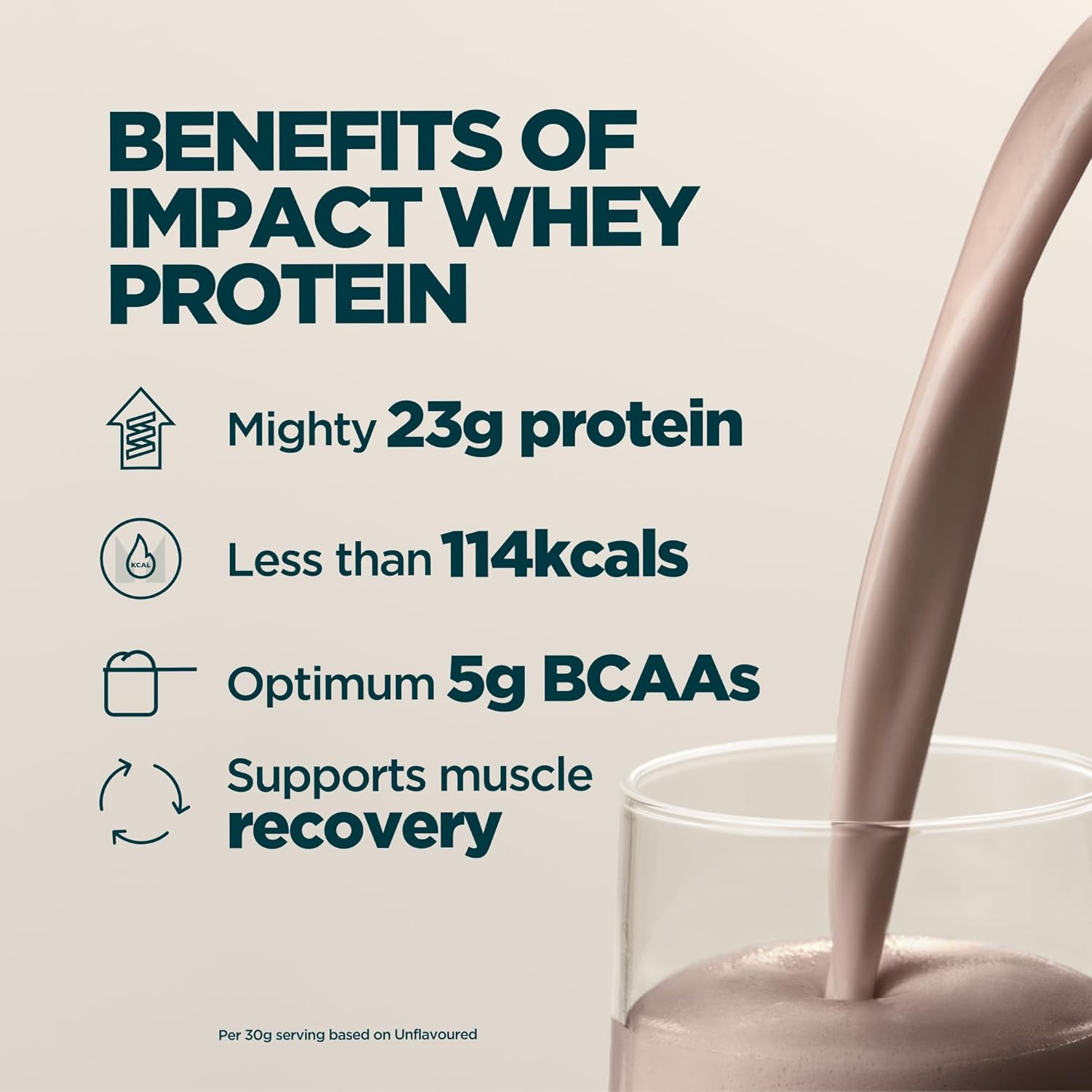 BENEFITS OF IMPACT WHEY PROTEIN

Mighty 23g protein

KCAL

Less than 114kcals

Optimum 5g BCAAs

Supports muscle recovery

Per 30g serving based on Unflavoured